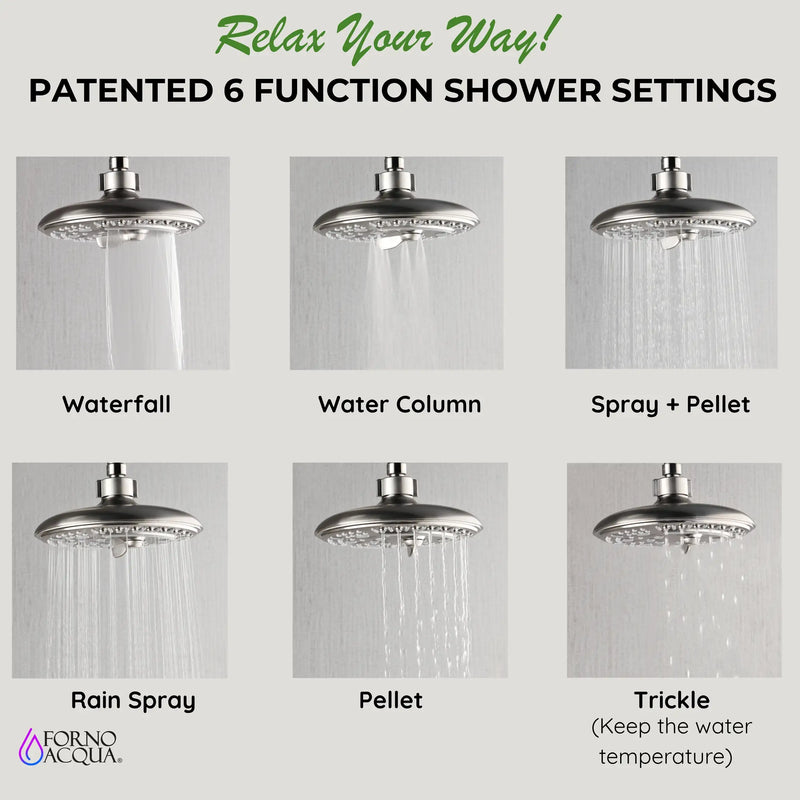 Relax Your Way!
PATENTED 6 FUNCTION SHOWER SETTINGS

Waterfall

Water Column

Spray + Pellet

Rain Spray

Pellet

Trickle
(Keep the water temperature)

FORNO ACQUA®